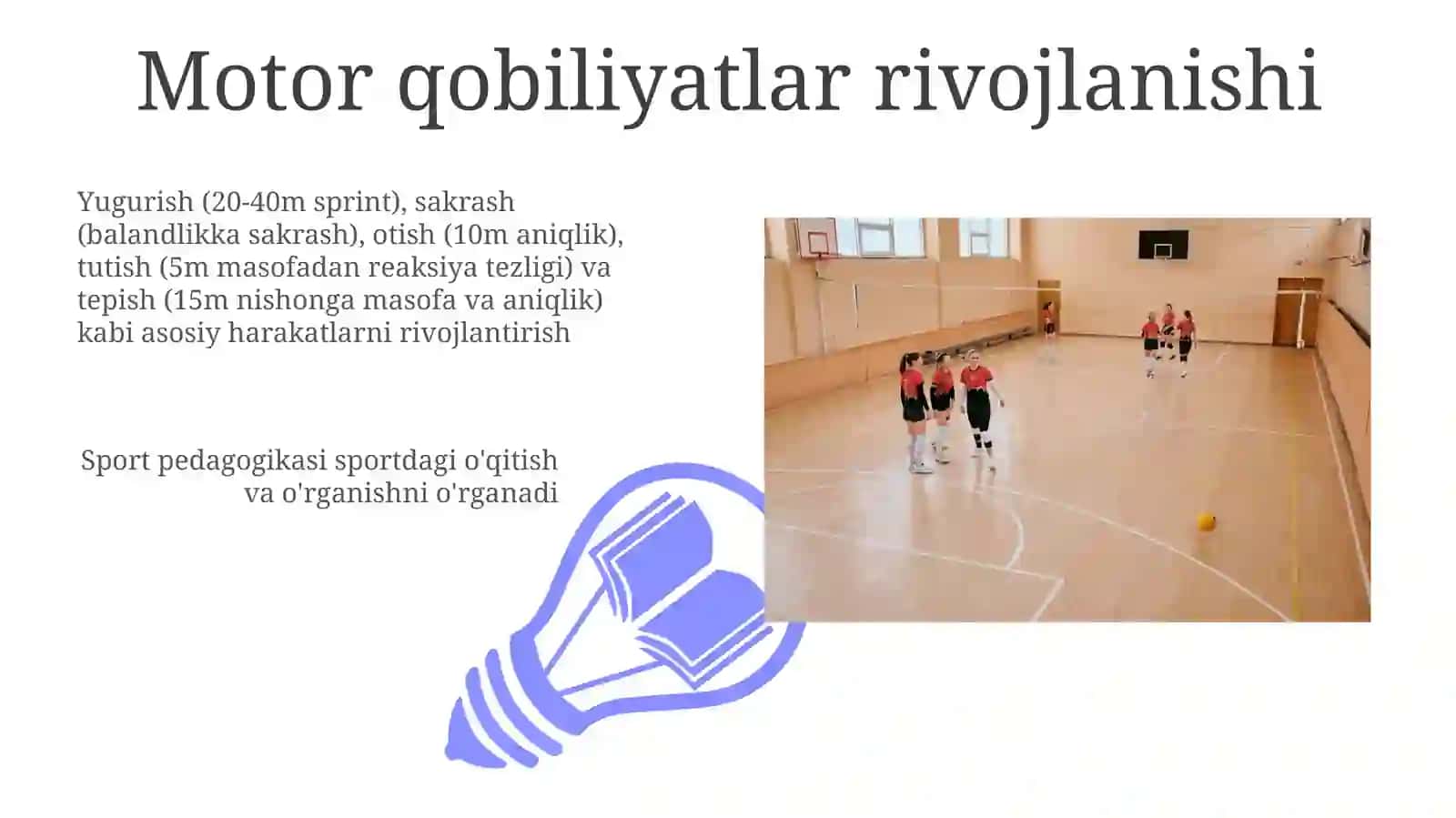 Motor qobiliyatlar rivojlanishi

Yugurish (20-40m sprint), sakrash (balandlikka sakrash), otish (10m aniqlik), tutish (5m masofadan reaksiya tezligi) va tepish (15m nishonga masofa va aniqlik) kabi asosiy harakatlarni rivojlantirish

Sport pedagogikasi sportdagi o'qitish va o'rganishni o'rganadi